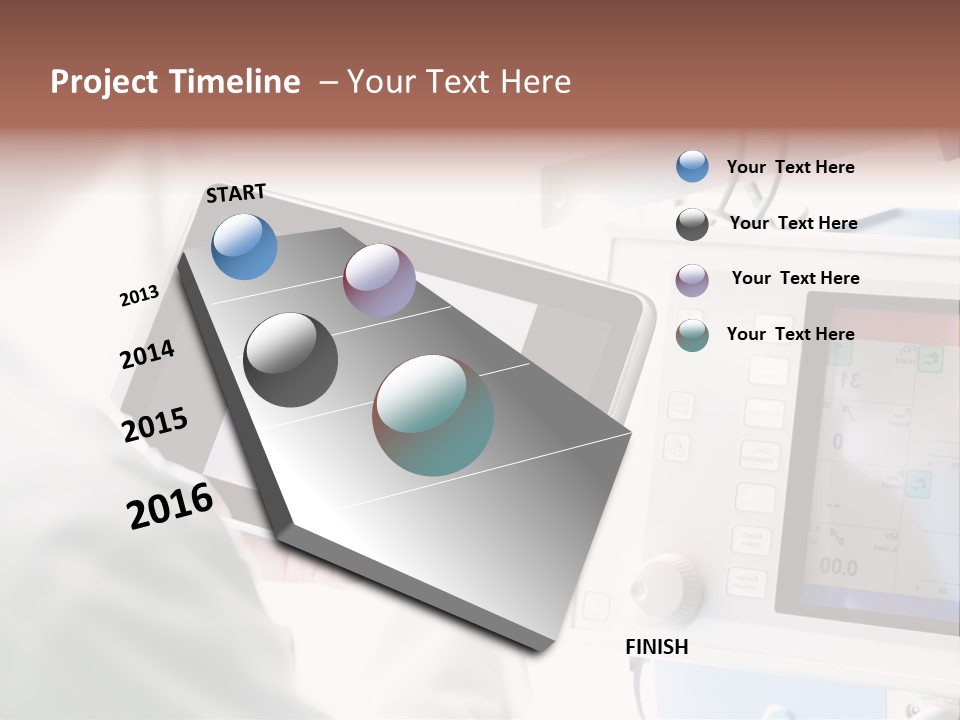 Project Timeline – Your Text Here

START

2013

2014

2015

2016

FINISH

Your Text Here

Your Text Here

Your Text Here

Your Text Here